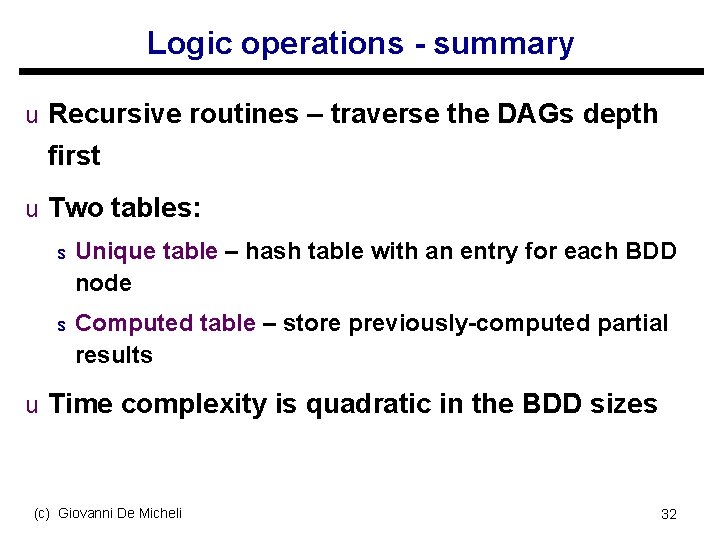 Logic operations - summary

u Recursive routines – traverse the DAGs depth first

u Two tables:

s Unique table – hash table with an entry for each BDD node

s Computed table – store previously-computed partial results

u Time complexity is quadratic in the BDD sizes

(c) Giovanni De Micheli

32